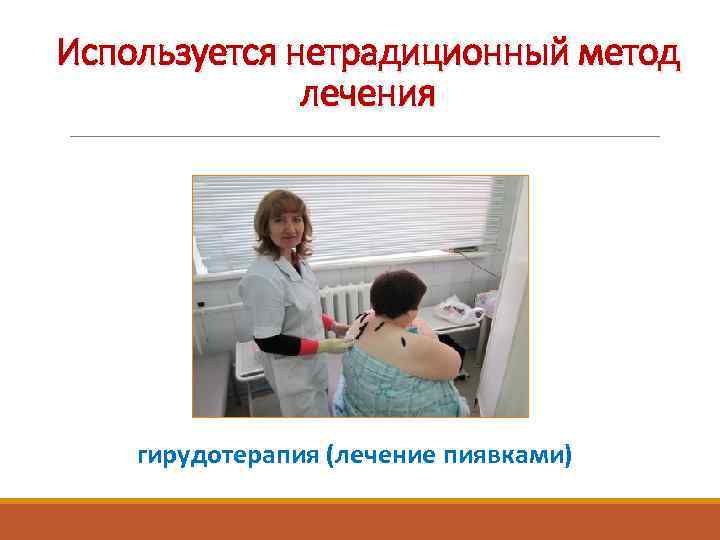 Используется нетрадиционный метод лечения

гирудотерапия (лечение пиявками)